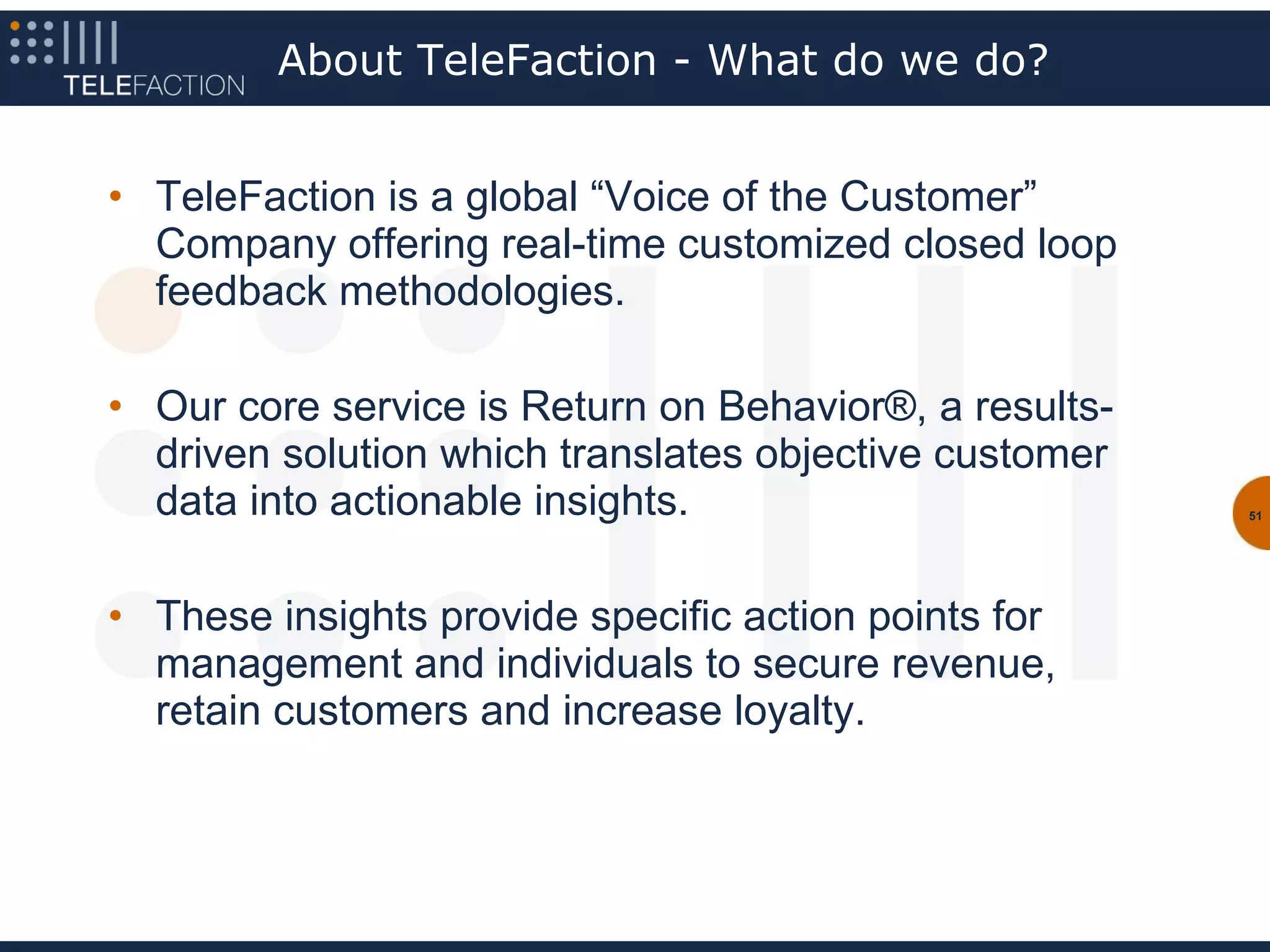 TELEFACTION

About TeleFaction - What do we do?

• TeleFaction is a global “Voice of the Customer” Company offering real-time customized closed loop feedback methodologies.

• Our core service is Return on Behavior®, a results-driven solution which translates objective customer data into actionable insights.

• These insights provide specific action points for management and individuals to secure revenue, retain customers and increase loyalty.

51